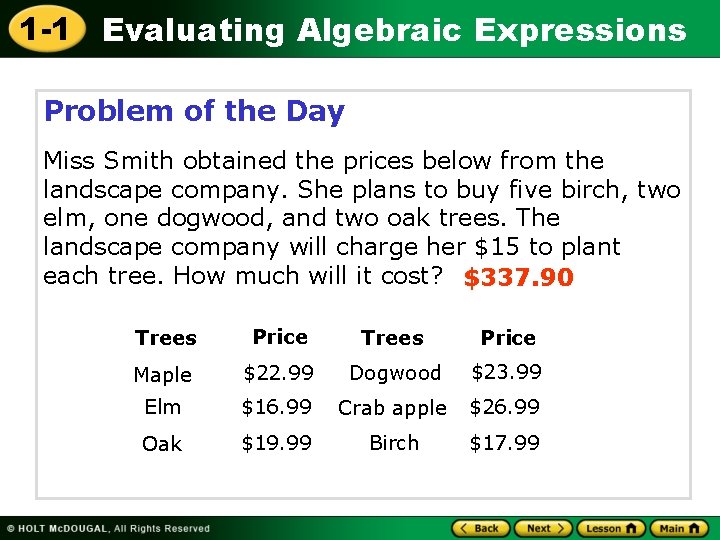 1-1 Evaluating Algebraic Expressions

Problem of the Day

Miss Smith obtained the prices below from the landscape company. She plans to buy five birch, two elm, one dogwood, and two oak trees. The landscape company will charge her \$15 to plant each tree. How much will it cost? \$337.90

| Trees | Price | Trees | Price |
|---|---|---|---|
| Maple | \$22.99 | Dogwood | \$23.99 |
| Elm | \$16.99 | Crab apple | \$26.99 |
| Oak | \$19.99 | Birch | \$17.99 |

© HOLT McDOUGAL, All Rights Reserved

Back Next Lesson Main